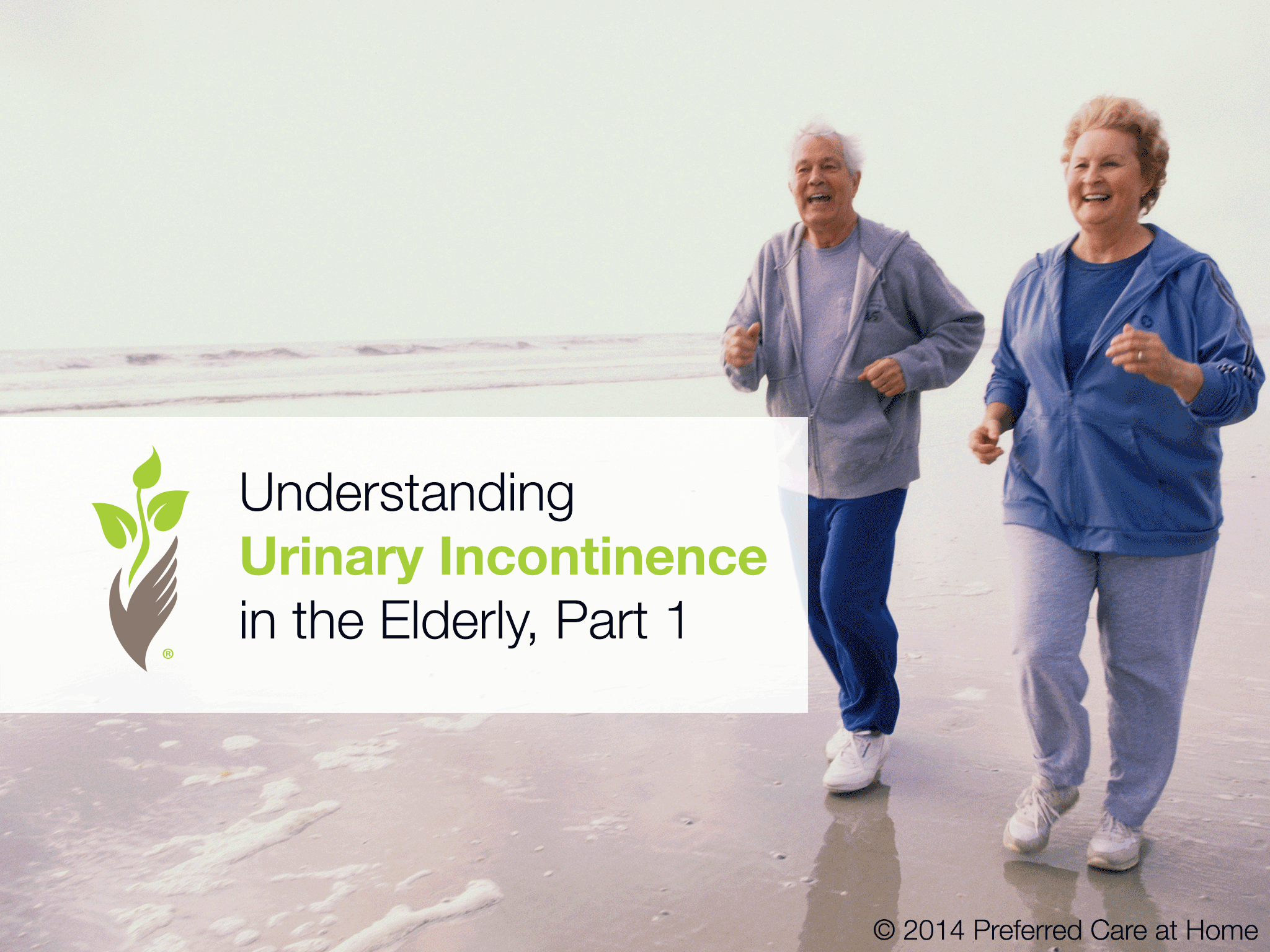 ®

Understanding
Urinary Incontinence
in the Elderly, Part 1

© 2014 Preferred Care at Home